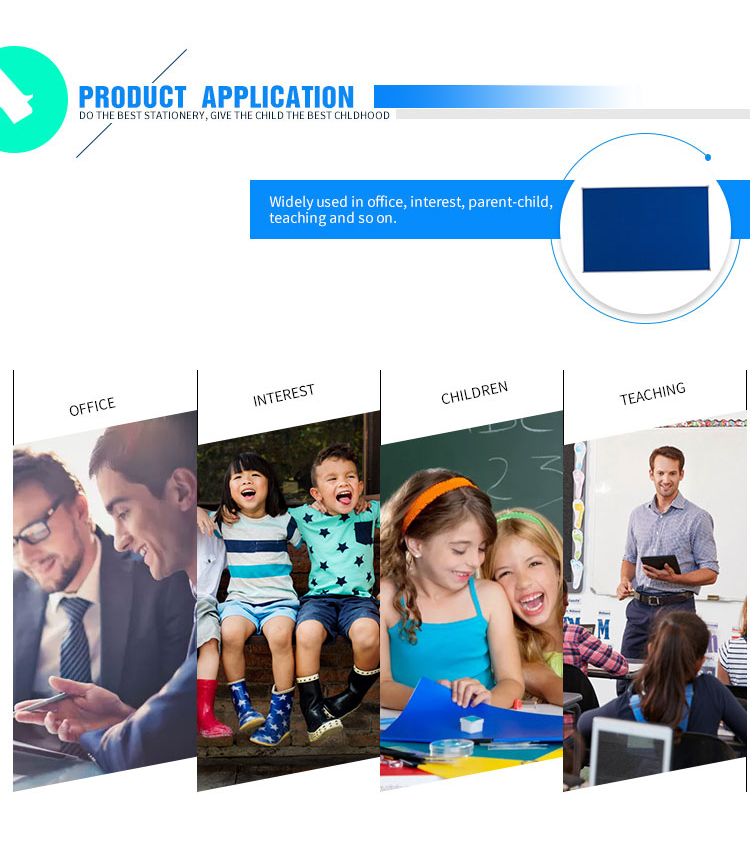 PRODUCT APPLICATION
DO THE BEST STATIONERY, GIVE THE CHILD THE BEST CHLDHOOD

Widely used in office, interest, parent-child, teaching and so on.

OFFICE

INTEREST

CHILDREN

TEACHING